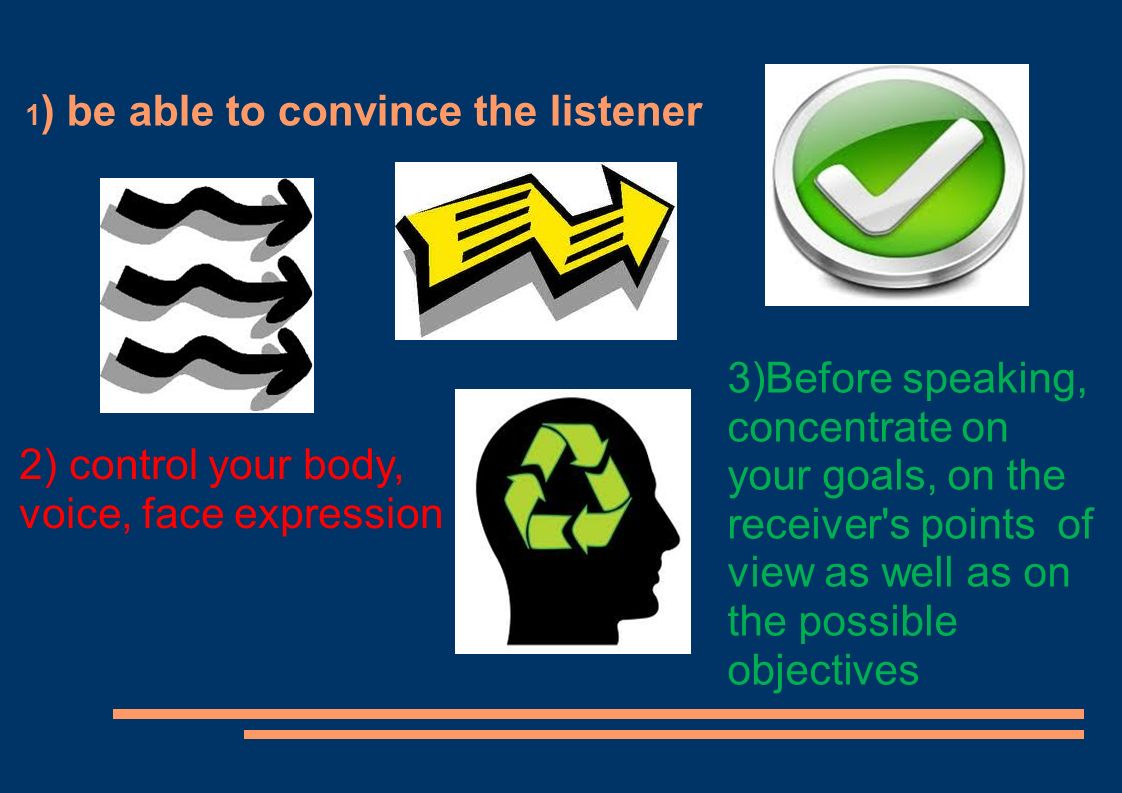 1) be able to convince the listener

2) control your body, voice, face expression

3)Before speaking, concentrate on your goals, on the receiver's points of view as well as on the possible objectives